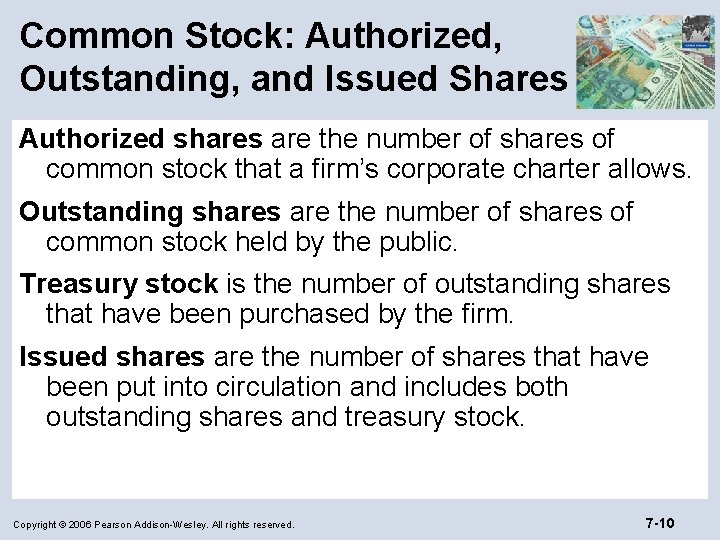 Common Stock: Authorized, Outstanding, and Issued Shares

Authorized shares are the number of shares of common stock that a firm's corporate charter allows.

Outstanding shares are the number of shares of common stock held by the public.

Treasury stock is the number of outstanding shares that have been purchased by the firm.

Issued shares are the number of shares that have been put into circulation and includes both outstanding shares and treasury stock.

Copyright © 2006 Pearson Addison-Wesley. All rights reserved.

7-10